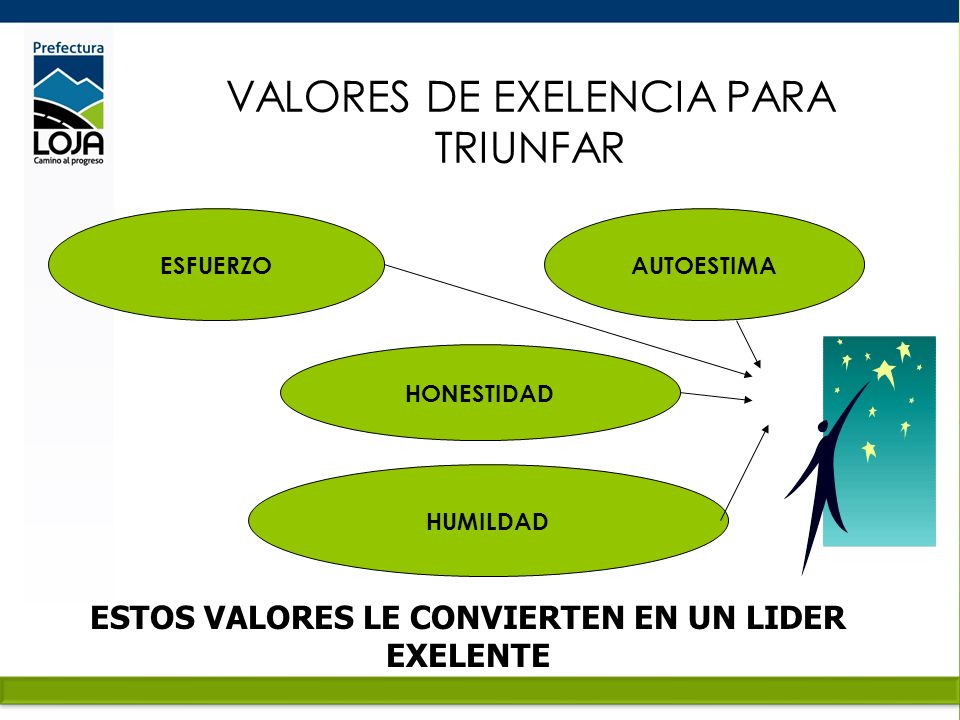 Prefectura
LOJA
Camino al progreso

VALORES DE EXELENCIA PARA TRIUNFAR

ESFUERZO

AUTOESTIMA

HONESTIDAD

HUMILDAD

ESTOS VALORES LE CONVIERTEN EN UN LIDER EXELENTE